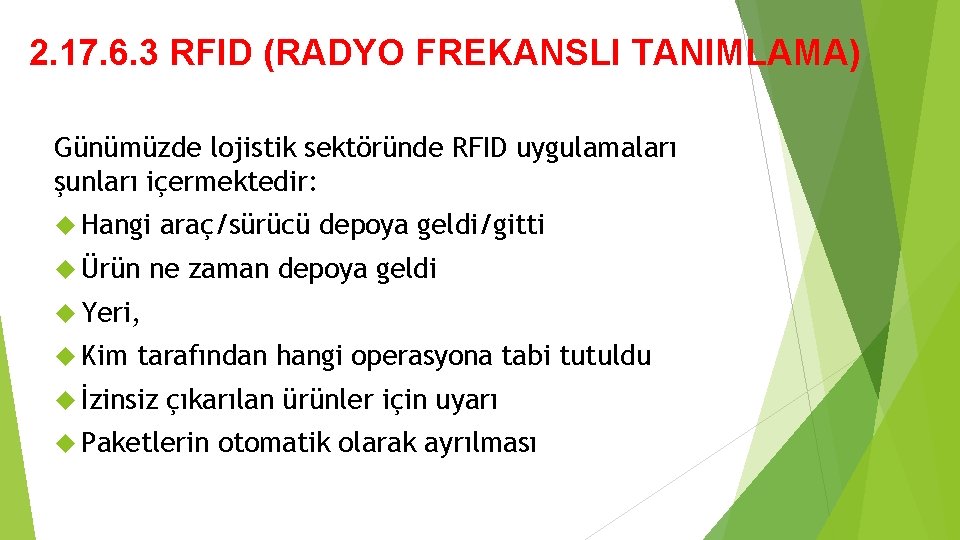 2.17.6.3 RFID (RADYO FREKANSLI TANIMLAMA)

Günümüzde lojistik sektöründe RFID uygulamaları şunları içermektedir:

Hangi araç/sürücü depoya geldi/gitti

Ürün ne zaman depoya geldi

Yeri,

Kim tarafından hangi operasyona tabi tutuldu

İzinsiz çıkarılan ürünler için uyarı

Paketlerin otomatik olarak ayrılması